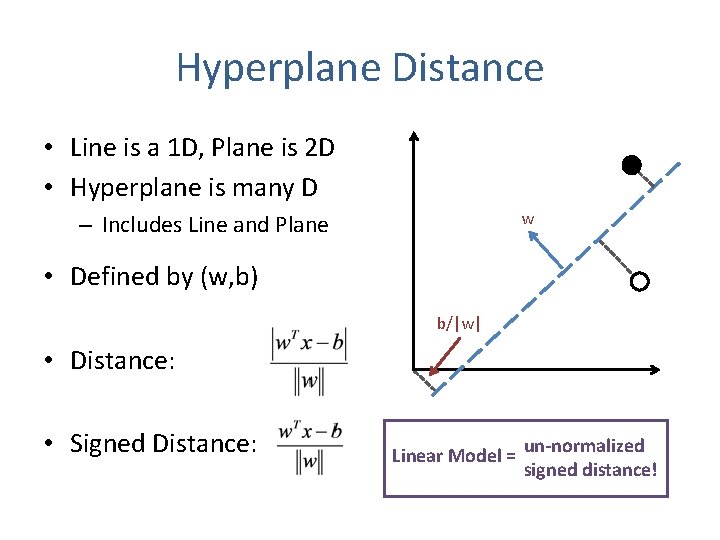 Hyperplane Distance

• Line is a 1D, Plane is 2D
• Hyperplane is many D
– Includes Line and Plane
• Defined by (w,b)
• Distance: $\frac{\left|w^T x - b\right|}{\|w\|}$
• Signed Distance: $\frac{w^T x - b}{\|w\|}$

w

b/|w|

Linear Model = un-normalized signed distance!